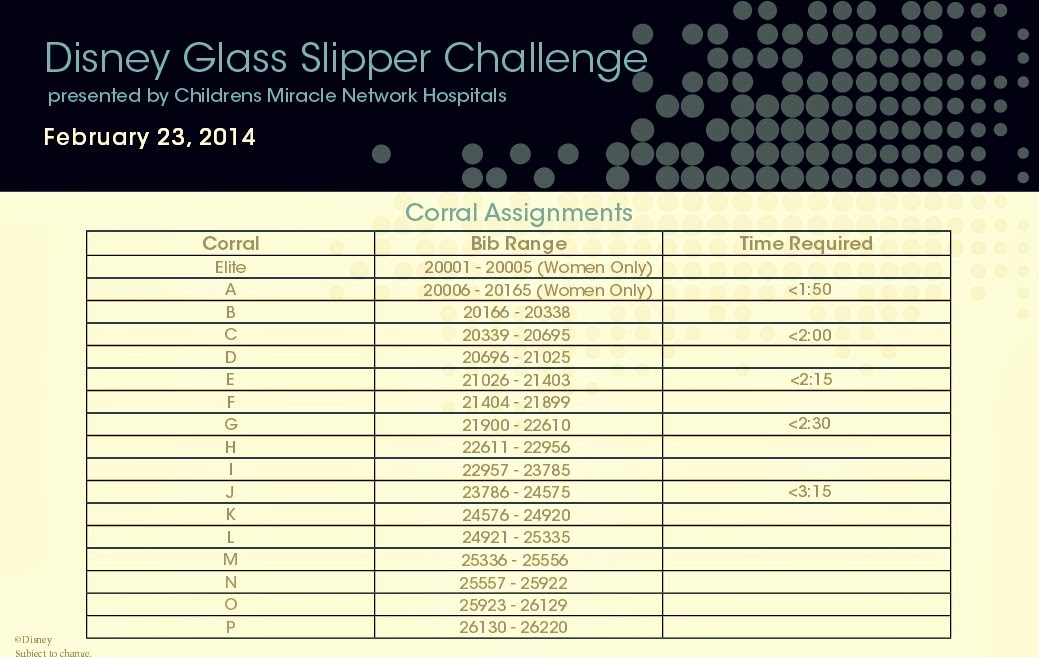 Disney Glass Slipper Challenge
presented by Childrens Miracle Network Hospitals

February 23, 2014

Corral Assignments

| Corral | Bib Range | Time Required |
|---|---|---|
| Elite | 20001 - 20005 (Women Only) | |
| A | 20006 - 20165 (Women Only) | <1:50 |
| B | 20166 - 20338 | |
| C | 20339 - 20695 | <2:00 |
| D | 20696 - 21025 | |
| E | 21026 - 21403 | <2:15 |
| F | 21404 - 21899 | |
| G | 21900 - 22610 | <2:30 |
| H | 22611 - 22956 | |
| I | 22957 - 23785 | |
| J | 23786 - 24575 | <3:15 |
| K | 24576 - 24920 | |
| L | 24921 - 25335 | |
| M | 25336 - 25556 | |
| N | 25557 - 25922 | |
| O | 25923 - 26129 | |
| P | 26130 - 26220 | |

©Disney
Subject to change.